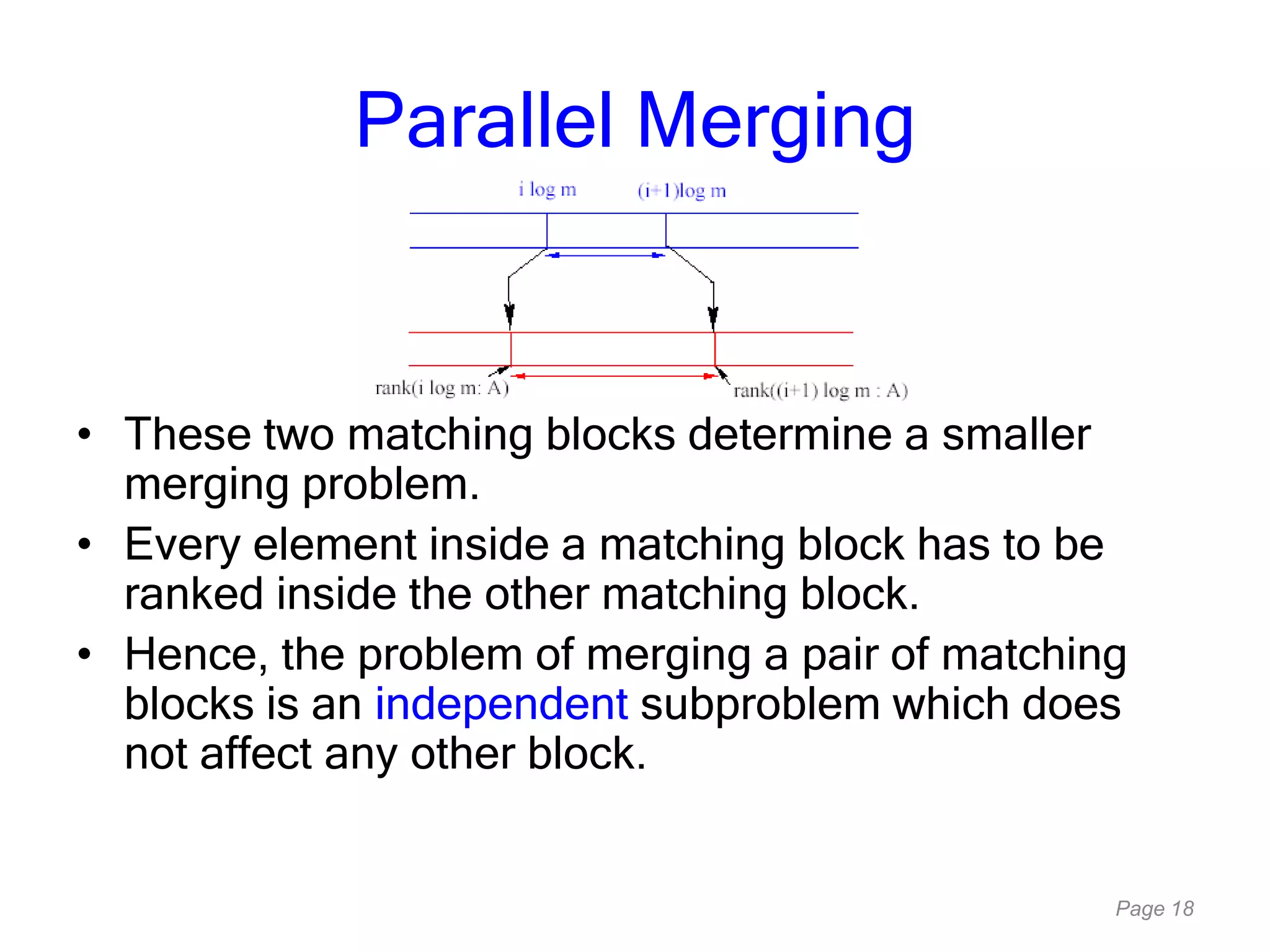 Parallel Merging

i log m (i+1)log m

rank(i log m: A) rank((i+1) log m : A)

• These two matching blocks determine a smaller merging problem.
• Every element inside a matching block has to be ranked inside the other matching block.
• Hence, the problem of merging a pair of matching blocks is an independent subproblem which does not affect any other block.

Page 18